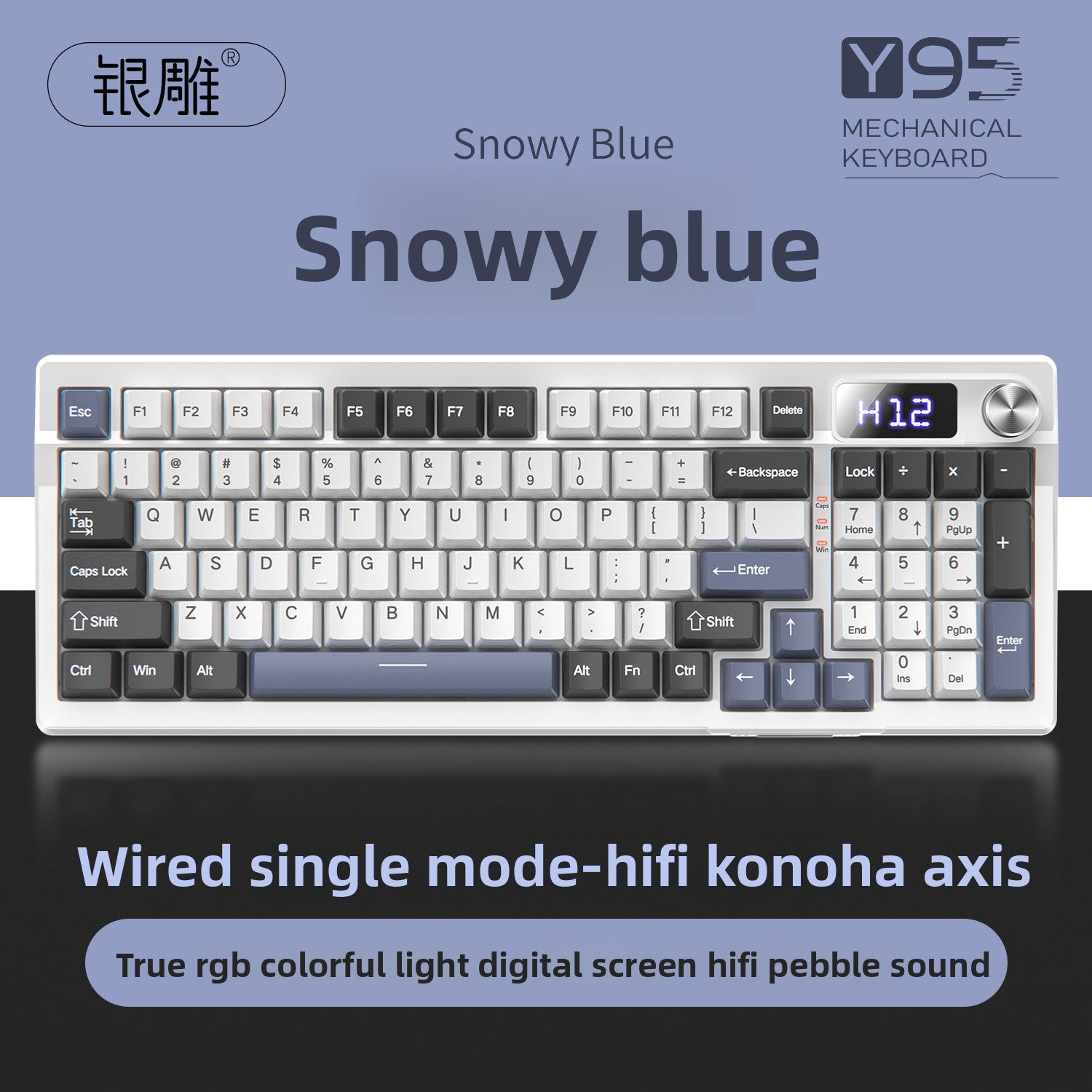 银雕®

Y95
MECHANICAL KEYBOARD

Snowy Blue

Snowy blue

Esc F1 F2 F3 F4 F5 F6 F7 F8 F9 F10 F11 F12 Delete

H12

~ ` ! 1 @ 2 # 3 $ 4 % 5 ^ 6 & 7 * 8 ( 9 ) 0 _ - + = ←Backspace Lock ÷ × -

Tab Q W E R T Y U I O P { [ } ] | \ Caps Num Win 7 Home 8 ↑ 9 PgUp +

Caps Lock A S D F G H J K L : ; " ' Enter 4 ← 5 6 →

Shift Z X C V B N M < , > . ? / Shift ↑ 1 End 2 ↓ 3 PgDn Enter

Ctrl Win Alt Alt Fn Ctrl ← ↓ → 0 Ins . Del

Wired single mode-hifi konoha axis

True rgb colorful light digital screen hifi pebble sound